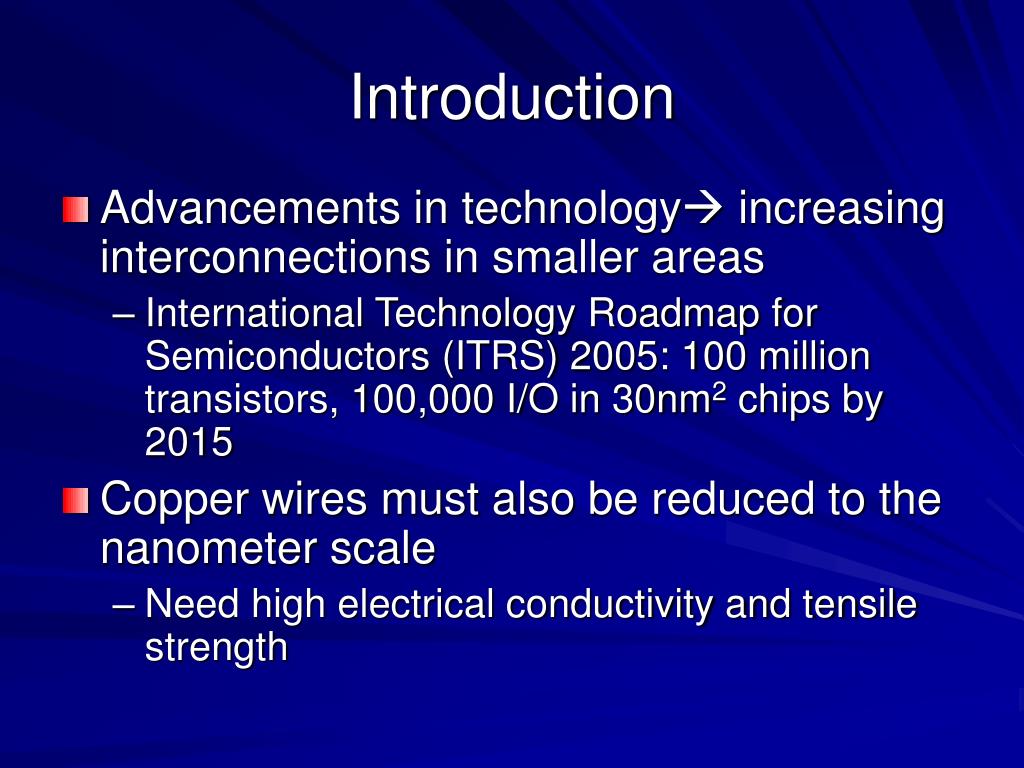 Introduction

Advancements in technology→ increasing interconnections in smaller areas

– International Technology Roadmap for Semiconductors (ITRS) 2005: 100 million transistors, 100,000 I/O in 30nm$^2$ chips by 2015

Copper wires must also be reduced to the nanometer scale

– Need high electrical conductivity and tensile strength